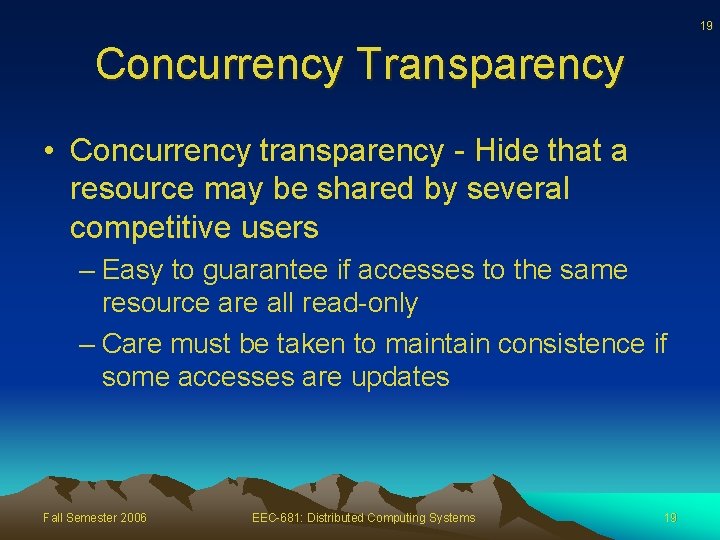 19

Concurrency Transparency

• Concurrency transparency - Hide that a resource may be shared by several competitive users

– Easy to guarantee if accesses to the same resource are all read-only

– Care must be taken to maintain consistence if some accesses are updates

Fall Semester 2006

EEC-681: Distributed Computing Systems

19